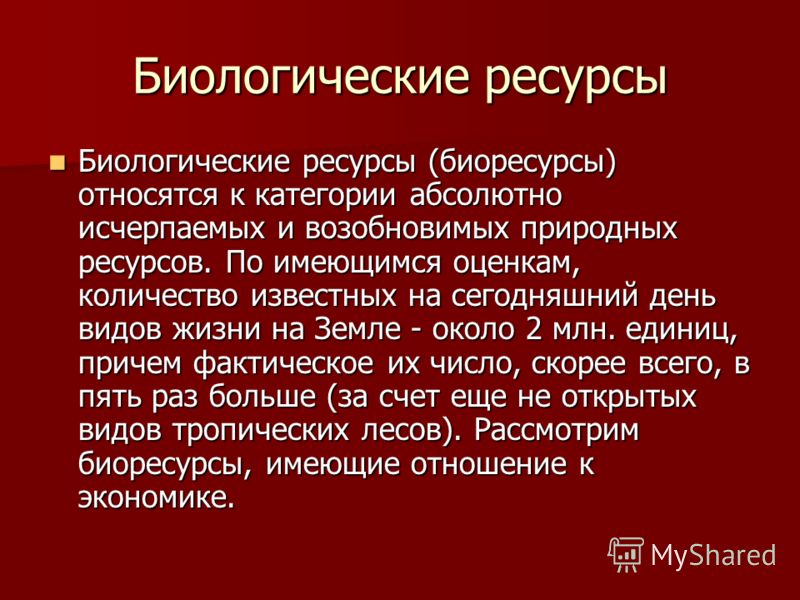 Биологические ресурсы

Биологические ресурсы (биоресурсы) относятся к категории абсолютно исчерпаемых и возобновимых природных ресурсов. По имеющимся оценкам, количество известных на сегодняшний день видов жизни на Земле - около 2 млн. единиц, причем фактическое их число, скорее всего, в пять раз больше (за счет еще не открытых видов тропических лесов). Рассмотрим биоресурсы, имеющие отношение к экономике.

MyShared